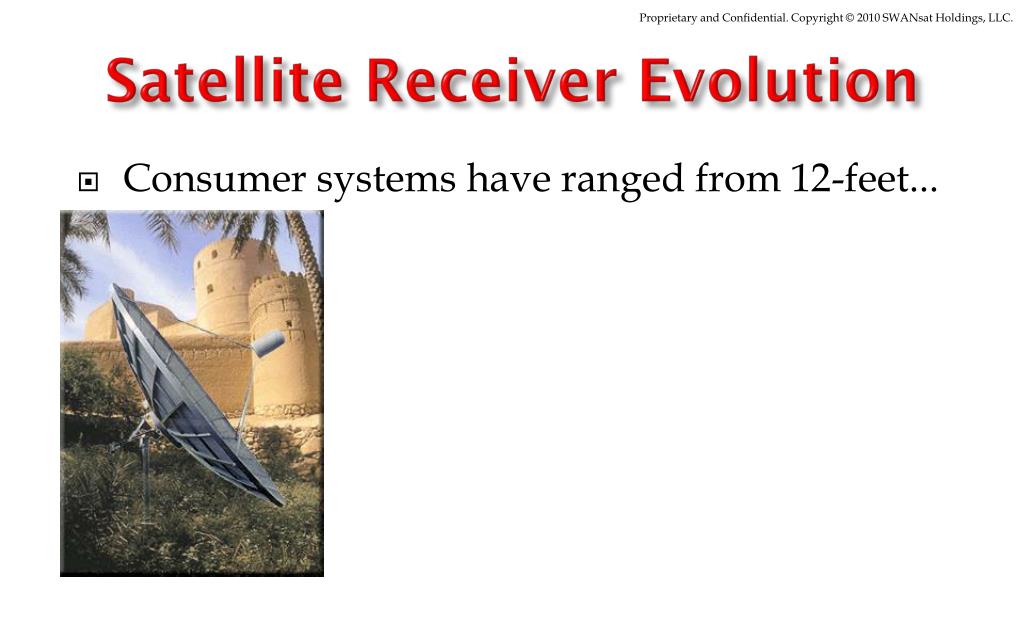 Proprietary and Confidential. Copyright © 2010 SWANsat Holdings, LLC.

Satellite Receiver Evolution

Consumer systems have ranged from 12-feet...